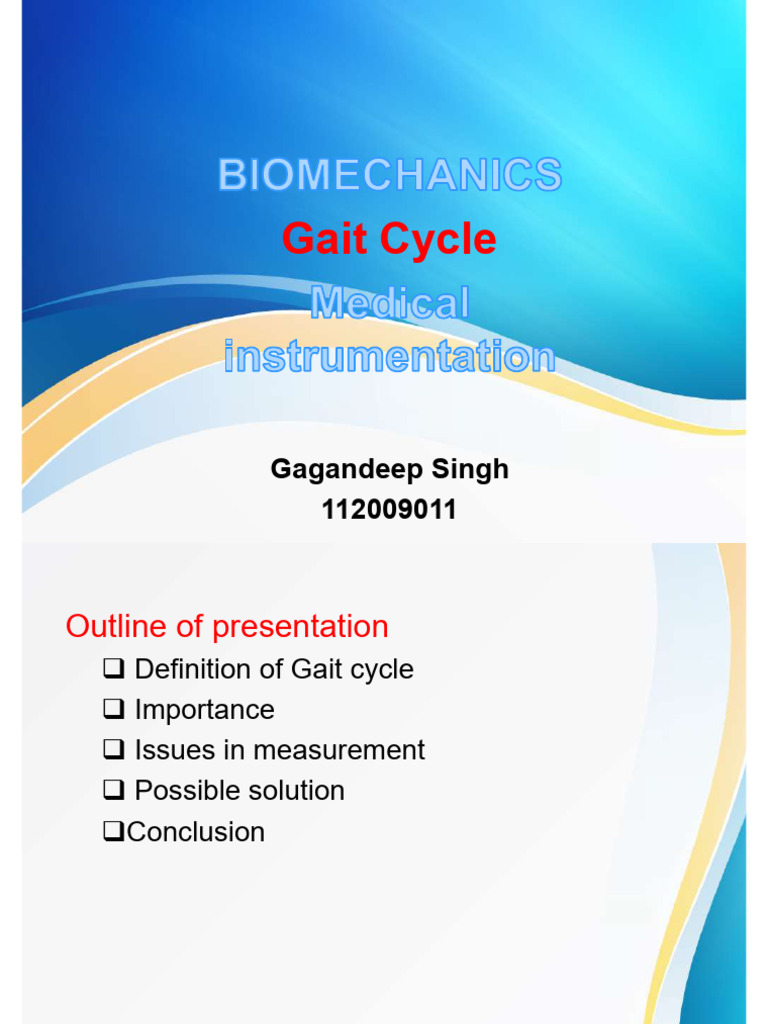 BIOMECHANICS
Gait Cycle
Medical instrumentation

Gagandeep Singh
112009011

Outline of presentation
❑ Definition of Gait cycle
❑ Importance
❑ Issues in measurement
❑ Possible solution
❑Conclusion